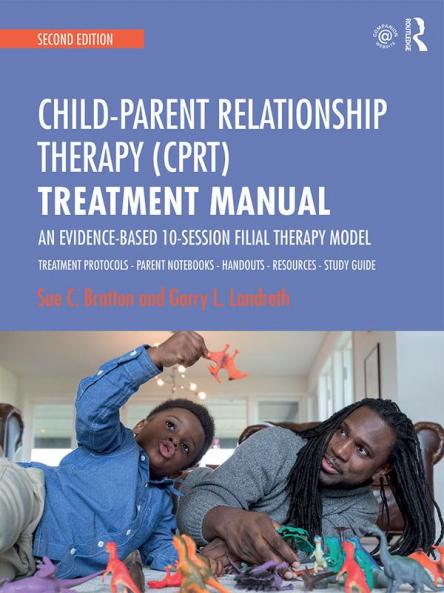 SECOND EDITION

COMPANION WEBSITE

ROUTLEDGE

CHILD-PARENT RELATIONSHIP THERAPY (CPRT)
TREATMENT MANUAL

AN EVIDENCE-BASED 10-SESSION FILIAL THERAPY MODEL

TREATMENT PROTOCOLS - PARENT NOTEBOOKS - HANDOUTS - RESOURCES - STUDY GUIDE

Sue C. Bratton and Garry L. Landreth